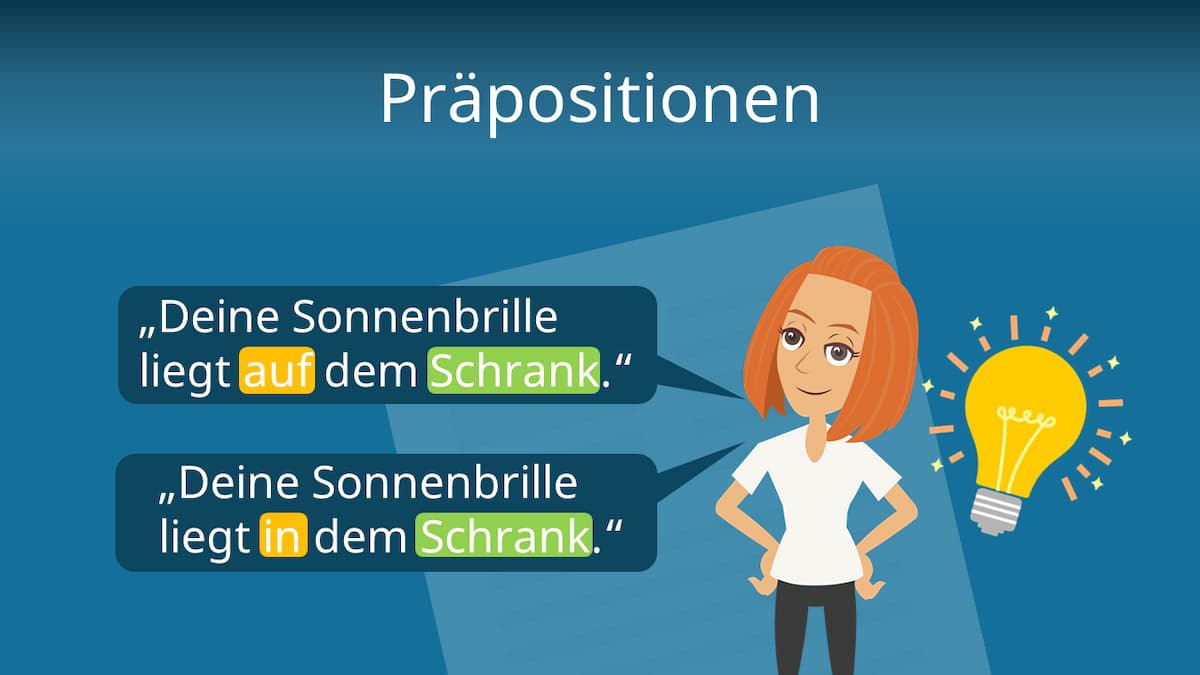 Präpositionen

„Deine Sonnenbrille liegt auf dem Schrank.“

„Deine Sonnenbrille liegt in dem Schrank.“